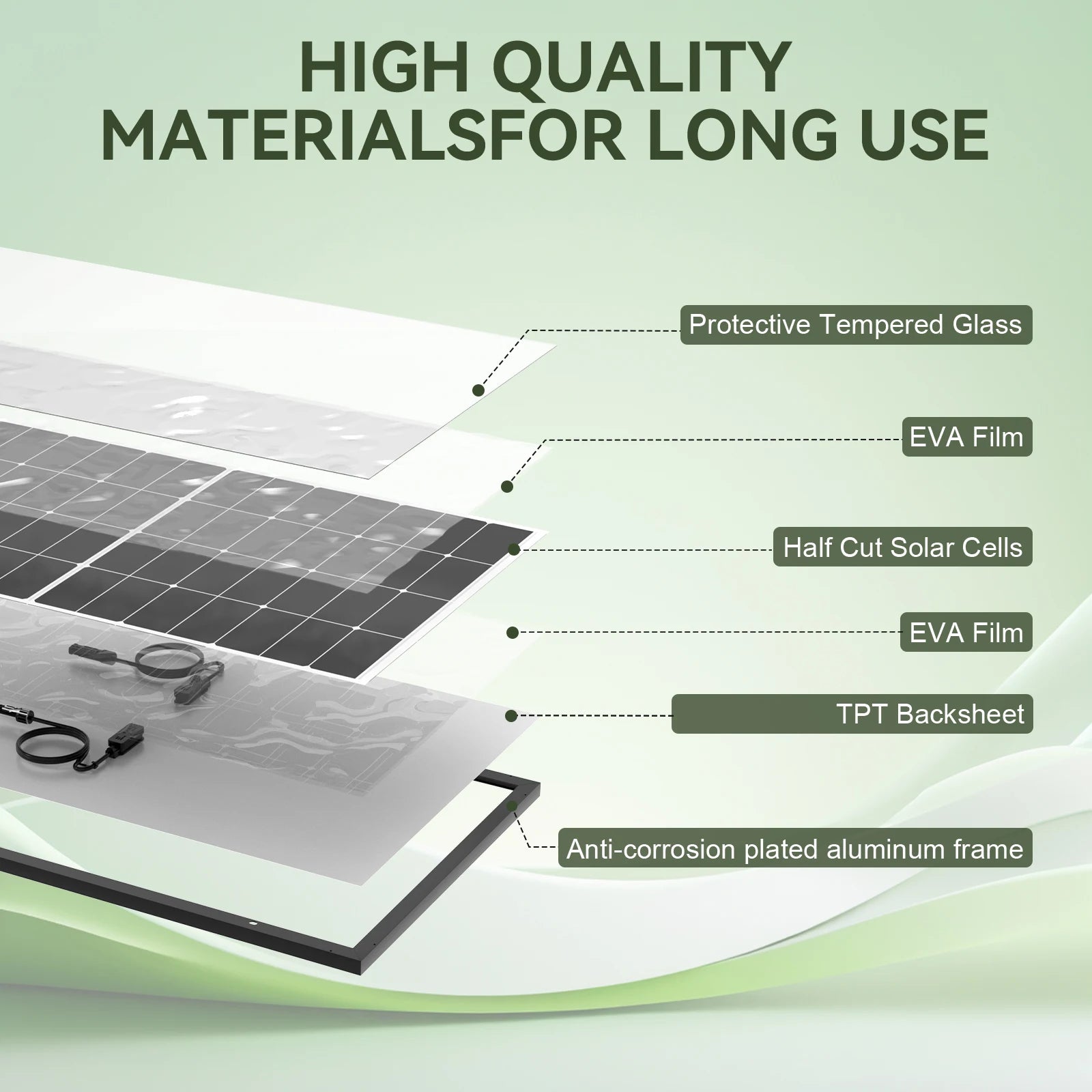 HIGH QUALITY MATERIALSFOR LONG USE

Protective Tempered Glass

EVA Film

Half Cut Solar Cells

EVA Film

TPT Backsheet

Anti-corrosion plated aluminum frame